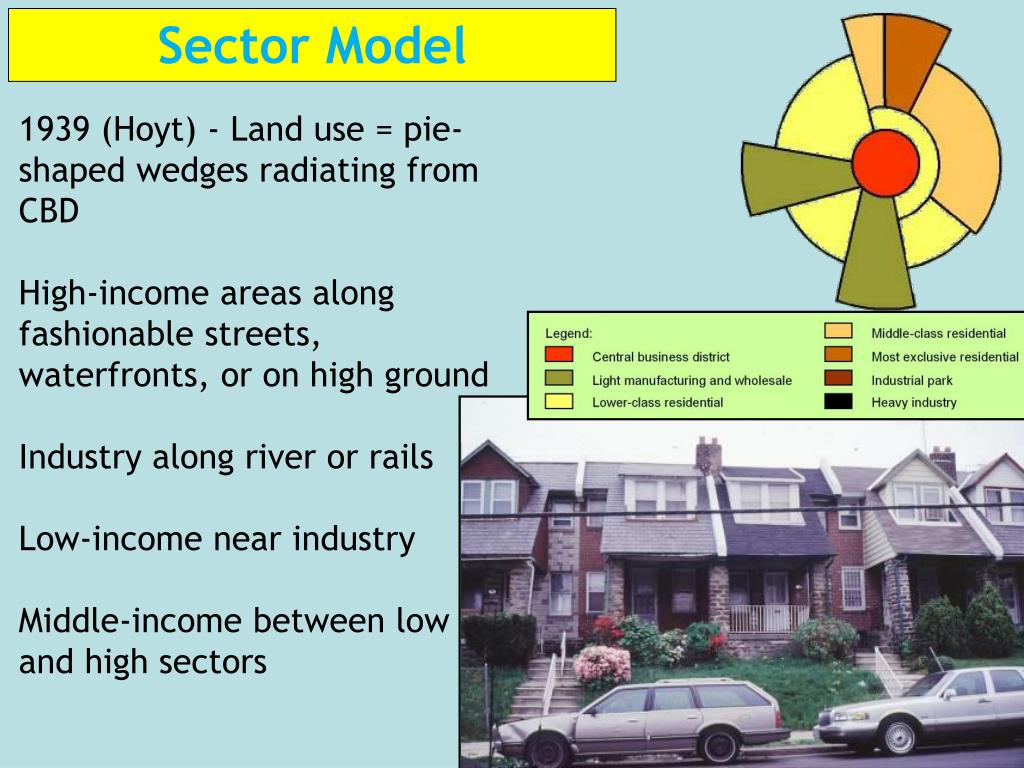 Sector Model

1939 (Hoyt) - Land use = pie-shaped wedges radiating from CBD

High-income areas along fashionable streets, waterfronts, or on high ground

Industry along river or rails

Low-income near industry

Middle-income between low and high sectors

Legend:
Central business district
Light manufacturing and wholesale
Lower-class residential
Middle-class residential
Most exclusive residential
Industrial park
Heavy industry